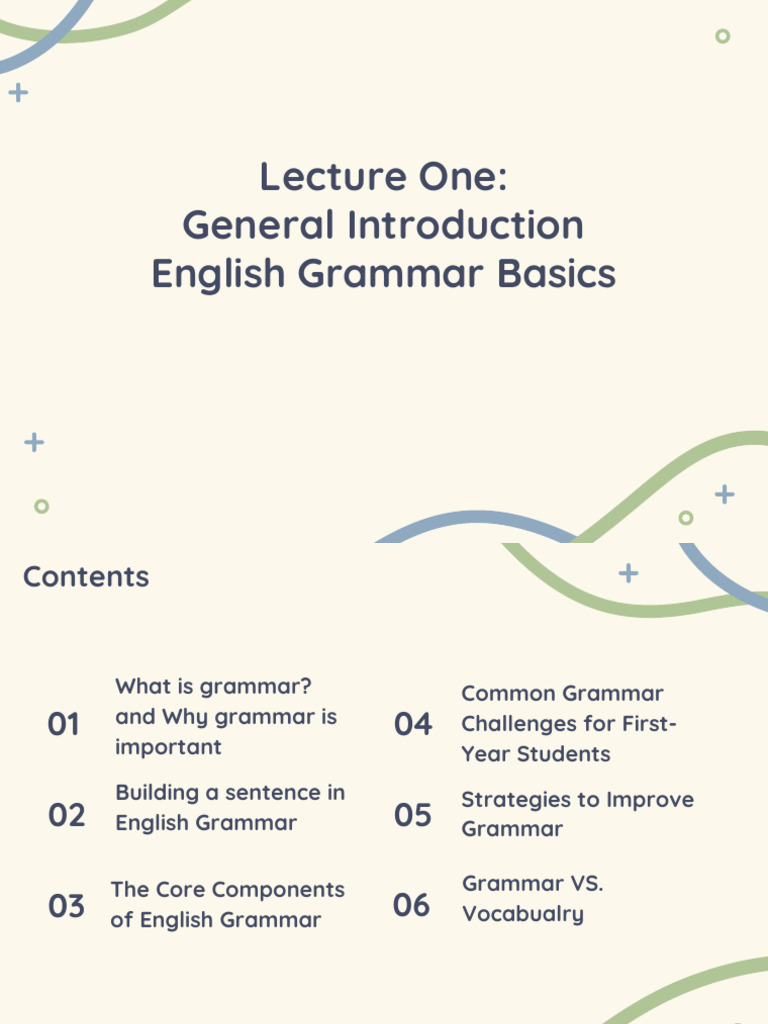 Lecture One:
General Introduction
English Grammar Basics

Contents

01 What is grammar? and Why grammar is important

02 Building a sentence in English Grammar

03 The Core Components of English Grammar

04 Common Grammar Challenges for First-Year Students

05 Strategies to Improve Grammar

06 Grammar VS. Vocabualry